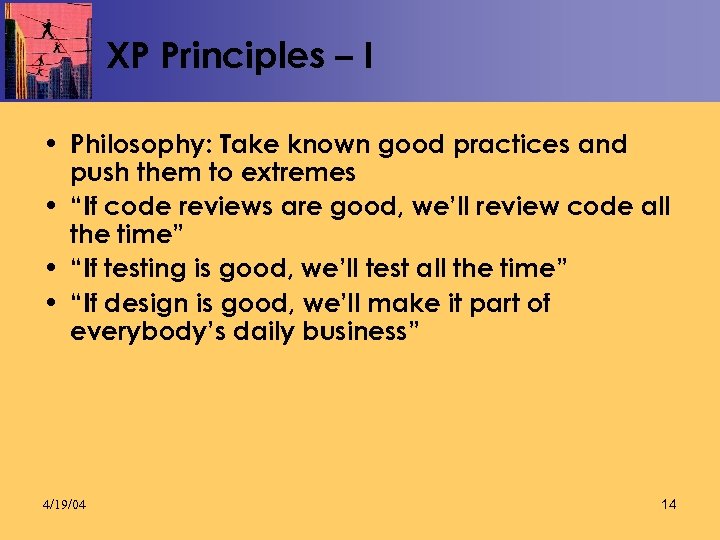 XP Principles – I

• Philosophy: Take known good practices and push them to extremes
• “If code reviews are good, we’ll review code all the time”
• “If testing is good, we’ll test all the time”
• “If design is good, we’ll make it part of everybody’s daily business”

4/19/04

14